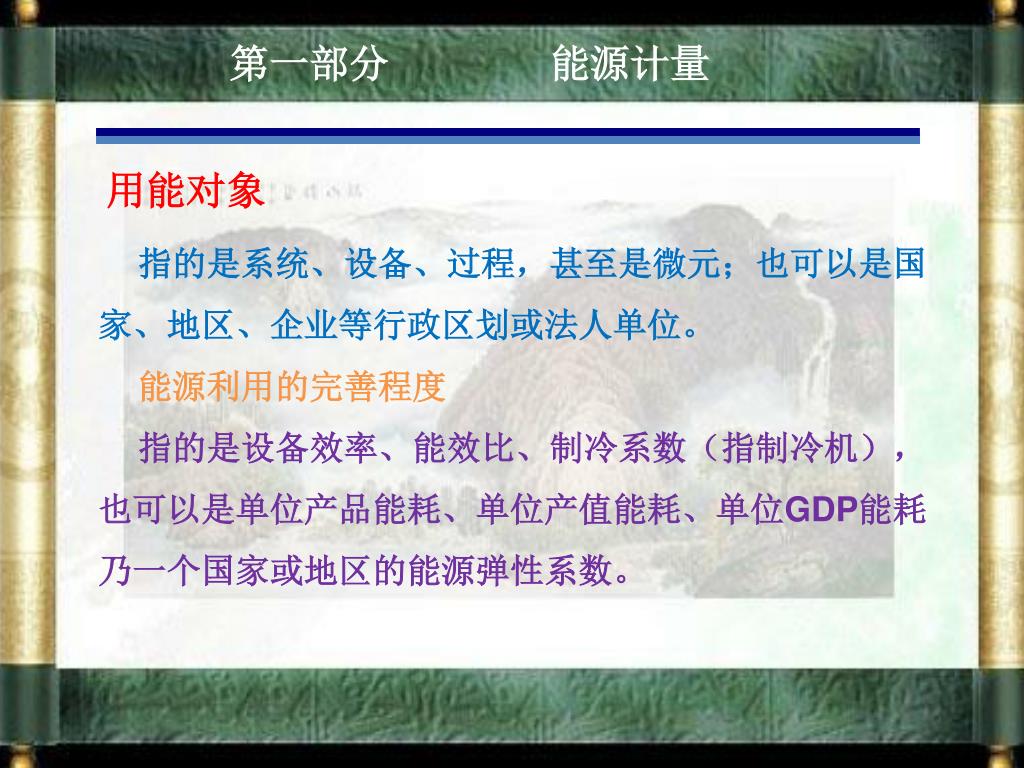 第一部分　　　　能源计量

用能对象

指的是系统、设备、过程，甚至是微元；也可以是国家、地区、企业等行政区划或法人单位。

能源利用的完善程度

指的是设备效率、能效比、制冷系数（指制冷机），也可以是单位产品能耗、单位产值能耗、单位GDP能耗乃一个国家或地区的能源弹性系数。